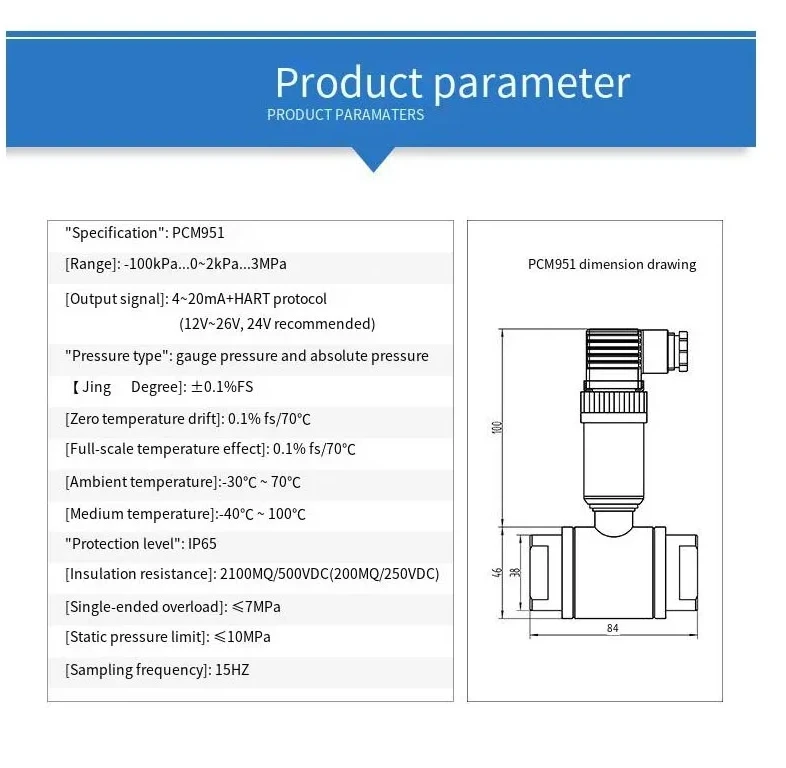 Product parameter
PRODUCT PARAMATERS

"Specification": PCM951

[Range]: -100kPa...0~2kPa...3MPa

[Output signal]: 4~20mA+HART protocol (12V~26V, 24V recommended)

"Pressure type": gauge pressure and absolute pressure

【Jing Degree]: ±0.1%FS

[Zero temperature drift]: 0.1% fs/70°C

[Full-scale temperature effect]: 0.1% fs/70°C

[Ambient temperature]:-30°C ~ 70°C

[Medium temperature]:-40°C ~ 100°C

"Protection level": IP65

[Insulation resistance]: 2100MQ/500VDC(200MQ/250VDC)

[Single-ended overload]: ≤7MPa

[Static pressure limit]: ≤10MPa

[Sampling frequency]: 15HZ

PCM951 dimension drawing

100

46

38

84